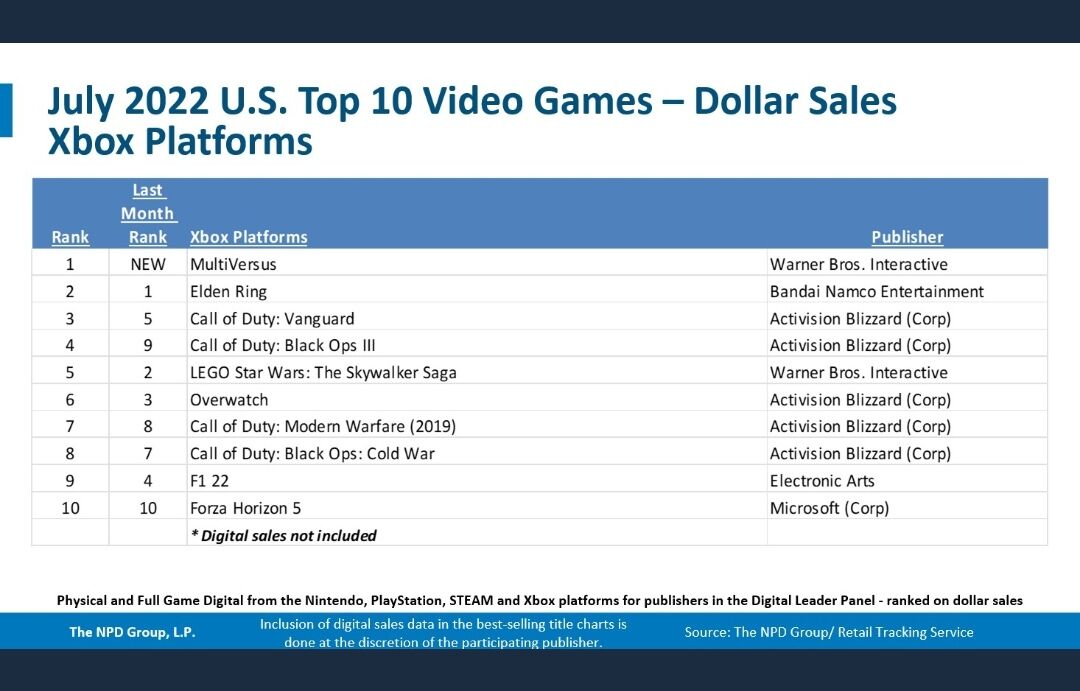 July 2022 U.S. Top 10 Video Games – Dollar Sales
Xbox Platforms

| Rank | Last Month Rank | Xbox Platforms | Publisher |
|---|---|---|---|
| 1 | NEW | MultiVersus | Warner Bros. Interactive |
| 2 | 1 | Elden Ring | Bandai Namco Entertainment |
| 3 | 5 | Call of Duty: Vanguard | Activision Blizzard (Corp) |
| 4 | 9 | Call of Duty: Black Ops III | Activision Blizzard (Corp) |
| 5 | 2 | LEGO Star Wars: The Skywalker Saga | Warner Bros. Interactive |
| 6 | 3 | Overwatch | Activision Blizzard (Corp) |
| 7 | 8 | Call of Duty: Modern Warfare (2019) | Activision Blizzard (Corp) |
| 8 | 7 | Call of Duty: Black Ops: Cold War | Activision Blizzard (Corp) |
| 9 | 4 | F1 22 | Electronic Arts |
| 10 | 10 | Forza Horizon 5 | Microsoft (Corp) |
| | | * Digital sales not included | |

Physical and Full Game Digital from the Nintendo, PlayStation, STEAM and Xbox platforms for publishers in the Digital Leader Panel - ranked on dollar sales

The NPD Group, L.P.

Inclusion of digital sales data in the best-selling title charts is done at the discretion of the participating publisher.

Source: The NPD Group/ Retail Tracking Service